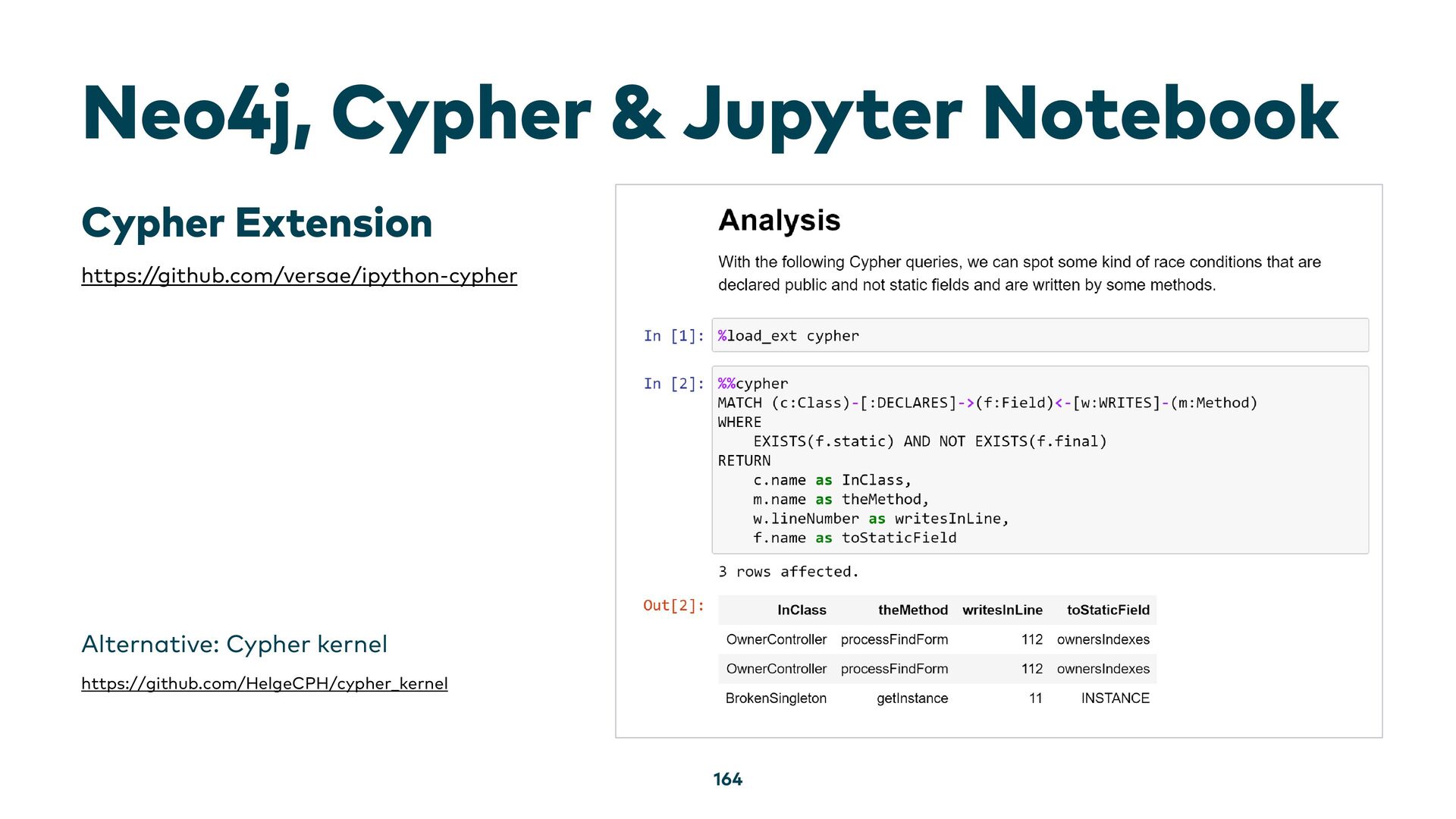 Neo4j, Cypher & Jupyter Notebook

Cypher Extension

https://github.com/versae/ipython-cypher

Alternative: Cypher kernel

https://github.com/HelgeCPH/cypher_kernel

Analysis

With the following Cypher queries, we can spot some kind of race conditions that are declared public and not static fields and are written by some methods.

In [1]: %load_ext cypher

In [2]: %%cypher
MATCH (c:Class)-[:DECLARES]->(f:Field)<-[w:WRITES]-(m:Method)
WHERE
    EXISTS(f.static) AND NOT EXISTS(f.final)
RETURN
    c.name as InClass,
    m.name as theMethod,
    w.lineNumber as writesInLine,
    f.name as toStaticField

3 rows affected.

Out[2]:

| InClass | theMethod | writesInLine | toStaticField |
|---|---|---|---|
| OwnerController | processFindForm | 112 | ownersIndexes |
| OwnerController | processFindForm | 112 | ownersIndexes |
| BrokenSingleton | getInstance | 11 | INSTANCE |

164